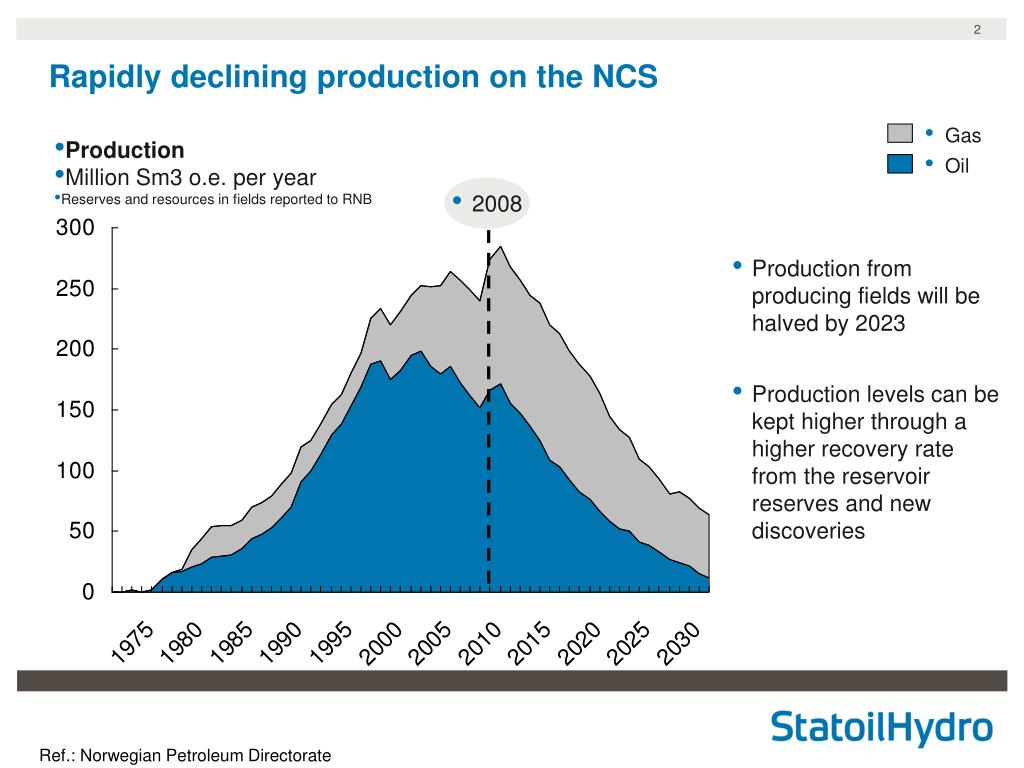 2

Rapidly declining production on the NCS

•Production
•Million Sm3 o.e. per year
•Reserves and resources in fields reported to RNB

• Gas
• Oil

• 2008

300
250
200
150
100
50
0

1975 1980 1985 1990 1995 2000 2005 2010 2015 2020 2025 2030

• Production from producing fields will be halved by 2023

• Production levels can be kept higher through a higher recovery rate from the reservoir reserves and new discoveries

StatoilHydro

Ref.: Norwegian Petroleum Directorate